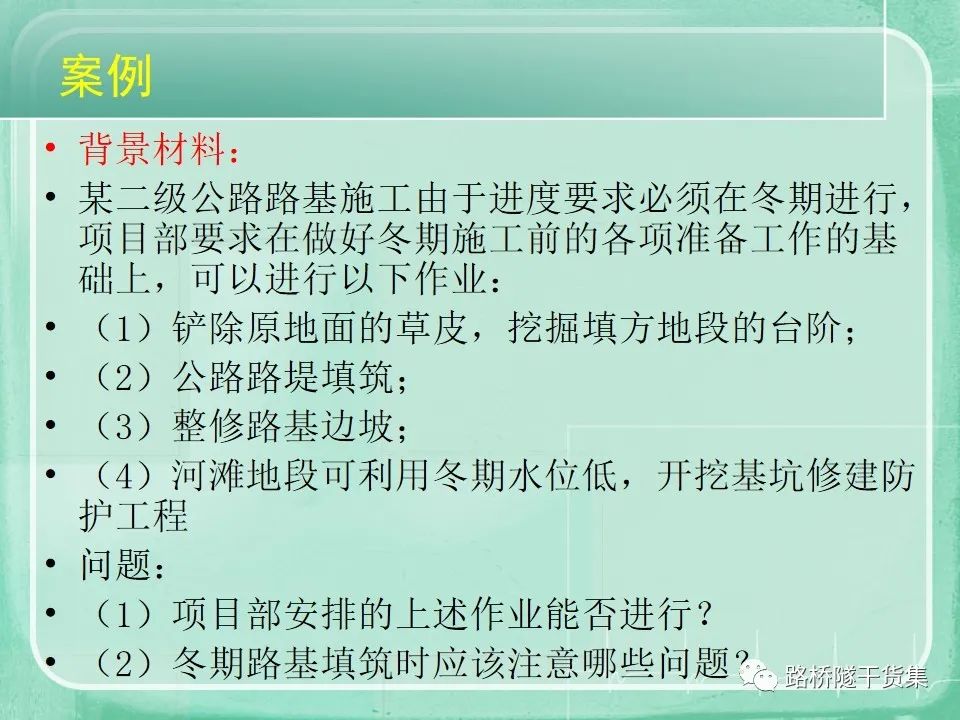 案例

• 背景材料：

• 某二级公路路基施工由于进度要求必须在冬期进行，项目部要求在做好冬期施工前的各项准备工作的基础上，可以进行以下作业：

• （1）铲除原地面的草皮，挖掘填方地段的台阶；

• （2）公路路堤填筑；

• （3）整修路基边坡；

• （4）河滩地段可利用冬期水位低，开挖基坑修建防护工程

• 问题：

• （1）项目部安排的上述作业能否进行？

• （2）冬期路基填筑时应该注意哪些问题？

路桥隧干货集